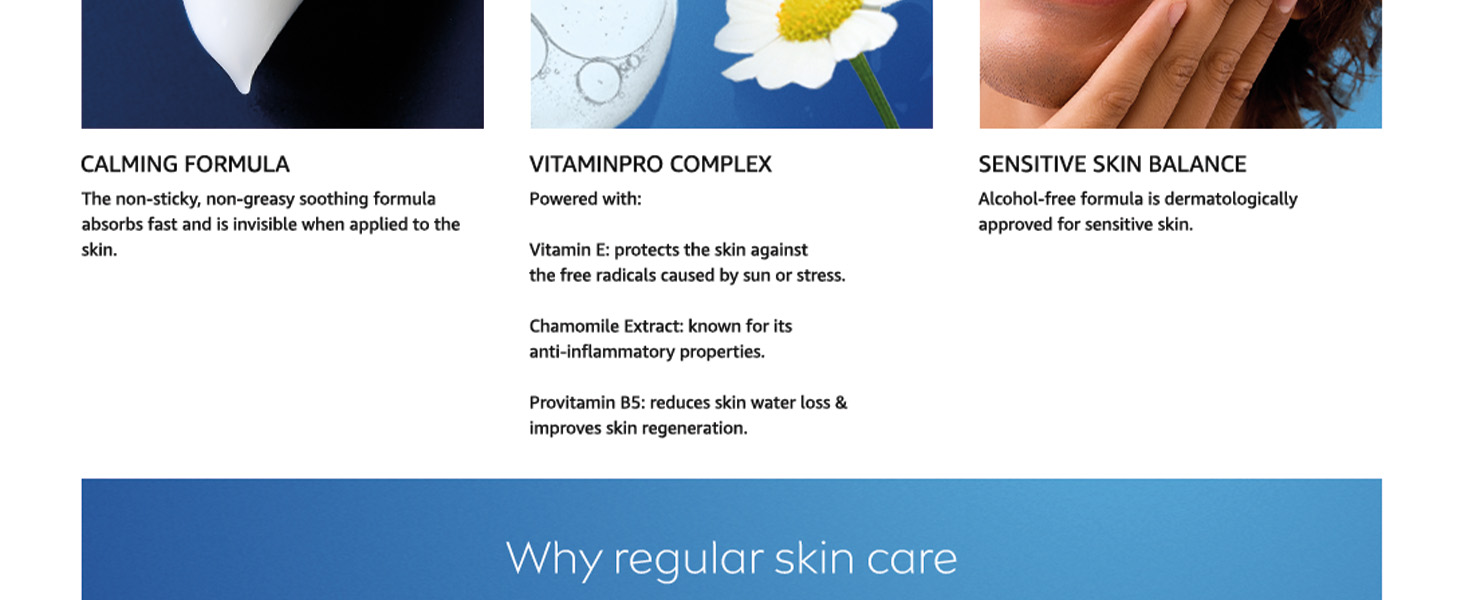 CALMING FORMULA

The non-sticky, non-greasy soothing formula absorbs fast and is invisible when applied to the skin.

VITAMINPRO COMPLEX

Powered with:

Vitamin E: protects the skin against the free radicals caused by sun or stress.

Chamomile Extract: known for its anti-inflammatory properties.

Provitamin B5: reduces skin water loss & improves skin regeneration.

SENSITIVE SKIN BALANCE

Alcohol-free formula is dermatologically approved for sensitive skin.

Why regular skin care